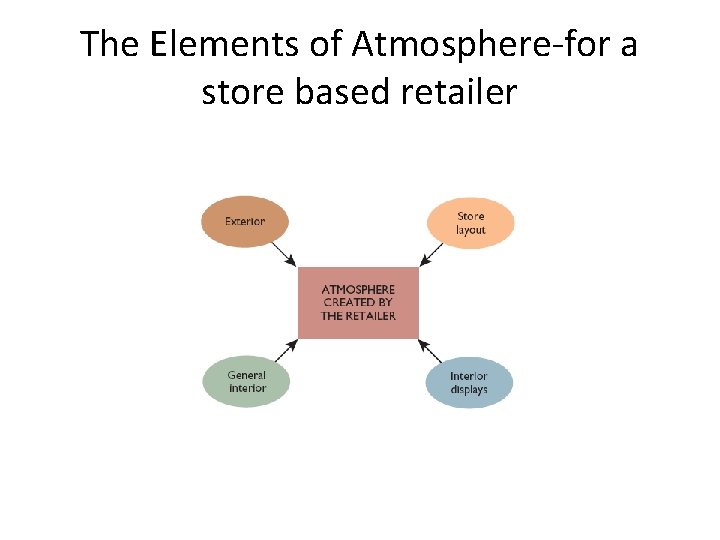 The Elements of Atmosphere-for a store based retailer

Exterior

Store layout

ATMOSPHERE CREATED BY THE RETAILER

General interior

Interior displays